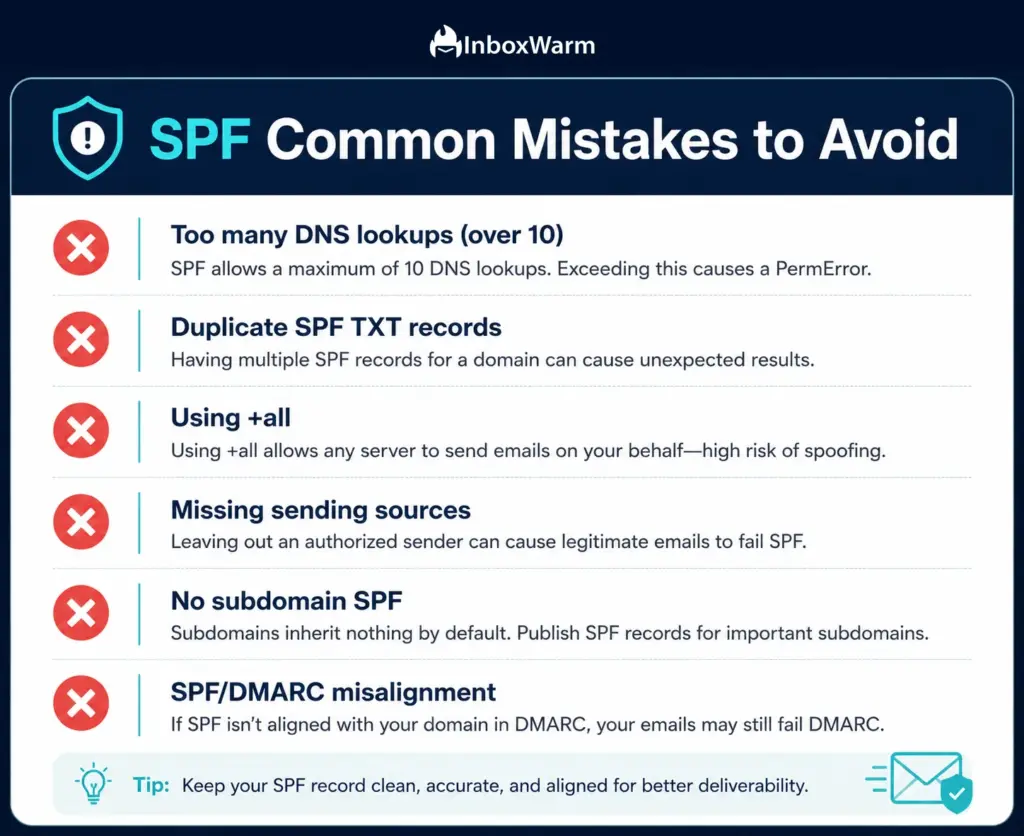 InboxWarm

SPF Common Mistakes to Avoid

Too many DNS lookups (over 10)
SPF allows a maximum of 10 DNS lookups. Exceeding this causes a PermError.

Duplicate SPF TXT records
Having multiple SPF records for a domain can cause unexpected results.

Using +all
Using +all allows any server to send emails on your behalf—high risk of spoofing.

Missing sending sources
Leaving out an authorized sender can cause legitimate emails to fail SPF.

No subdomain SPF
Subdomains inherit nothing by default. Publish SPF records for important subdomains.

SPF/DMARC misalignment
If SPF isn't aligned with your domain in DMARC, your emails may still fail DMARC.

Tip: Keep your SPF record clean, accurate, and aligned for better deliverability.